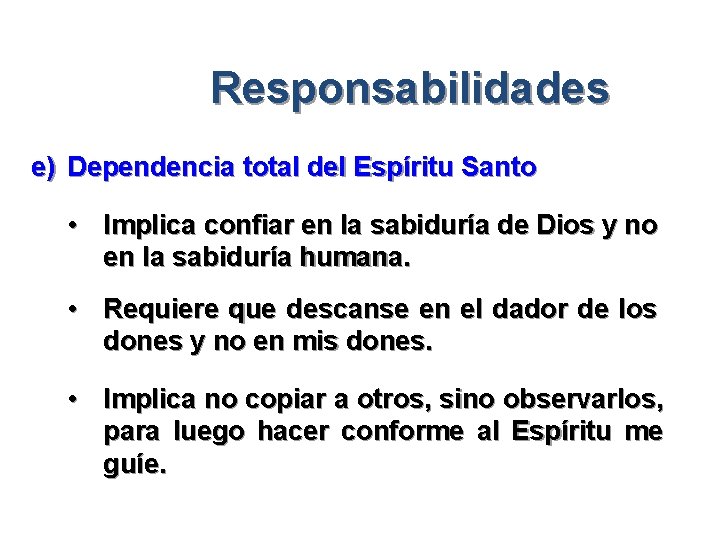 Responsabilidades

e) Dependencia total del Espíritu Santo

• Implica confiar en la sabiduría de Dios y no en la sabiduría humana.

• Requiere que descanse en el dador de los dones y no en mis dones.

• Implica no copiar a otros, sino observarlos, para luego hacer conforme al Espíritu me guíe.